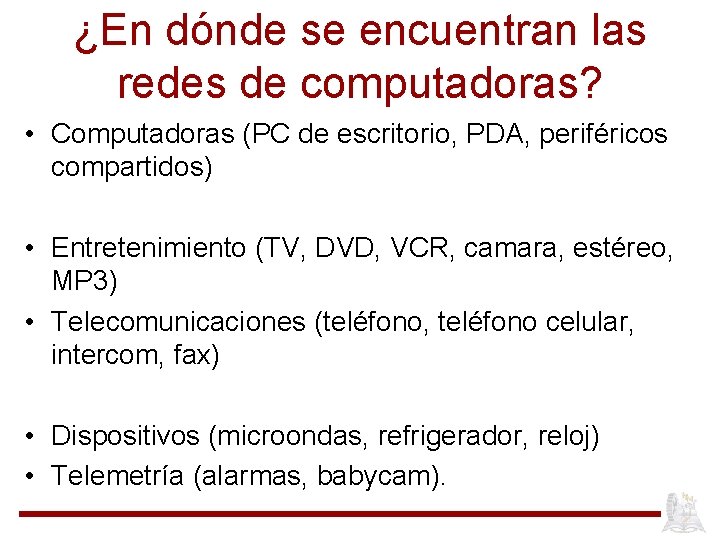 ¿En dónde se encuentran las redes de computadoras?

• Computadoras (PC de escritorio, PDA, periféricos compartidos)

• Entretenimiento (TV, DVD, VCR, camara, estéreo, MP3)
• Telecomunicaciones (teléfono, teléfono celular, intercom, fax)

• Dispositivos (microondas, refrigerador, reloj)
• Telemetría (alarmas, babycam).